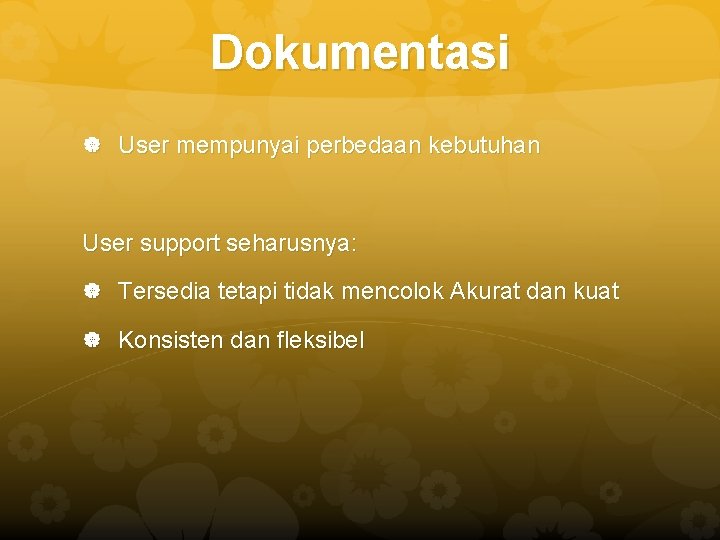 Dokumentasi

User mempunyai perbedaan kebutuhan

User support seharusnya:

Tersedia tetapi tidak mencolok Akurat dan kuat

Konsisten dan fleksibel